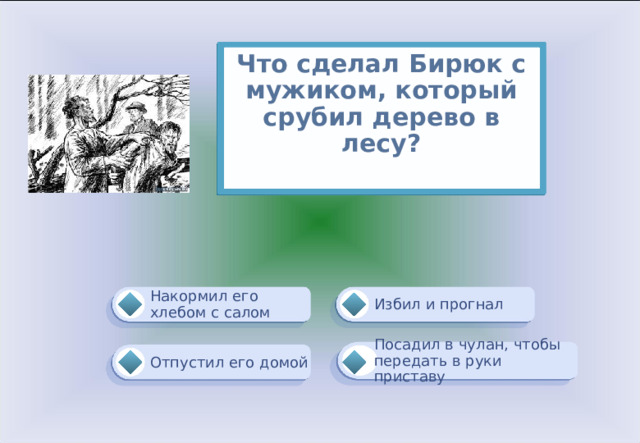 Что сделал Бирюк с мужиком, который срубил дерево в лесу?

Накормил его хлебом с салом

Избил и прогнал

Отпустил его домой

Посадил в чулан, чтобы передать в руки приставу